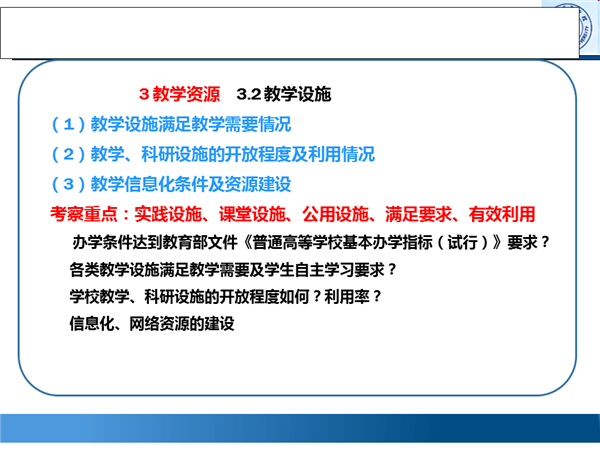 3 教学资源　3.2 教学设施

（1）教学设施满足教学需要情况

（2）教学、科研设施的开放程度及利用情况

（3）教学信息化条件及资源建设

考察重点：实践设施、课堂设施、公用设施、满足要求、有效利用

办学条件达到教育部文件《普通高等学校基本办学指标（试行）》要求？

各类教学设施满足教学需要及学生自主学习要求？

学校教学、科研设施的开放程度如何？利用率？

信息化、网络资源的建设